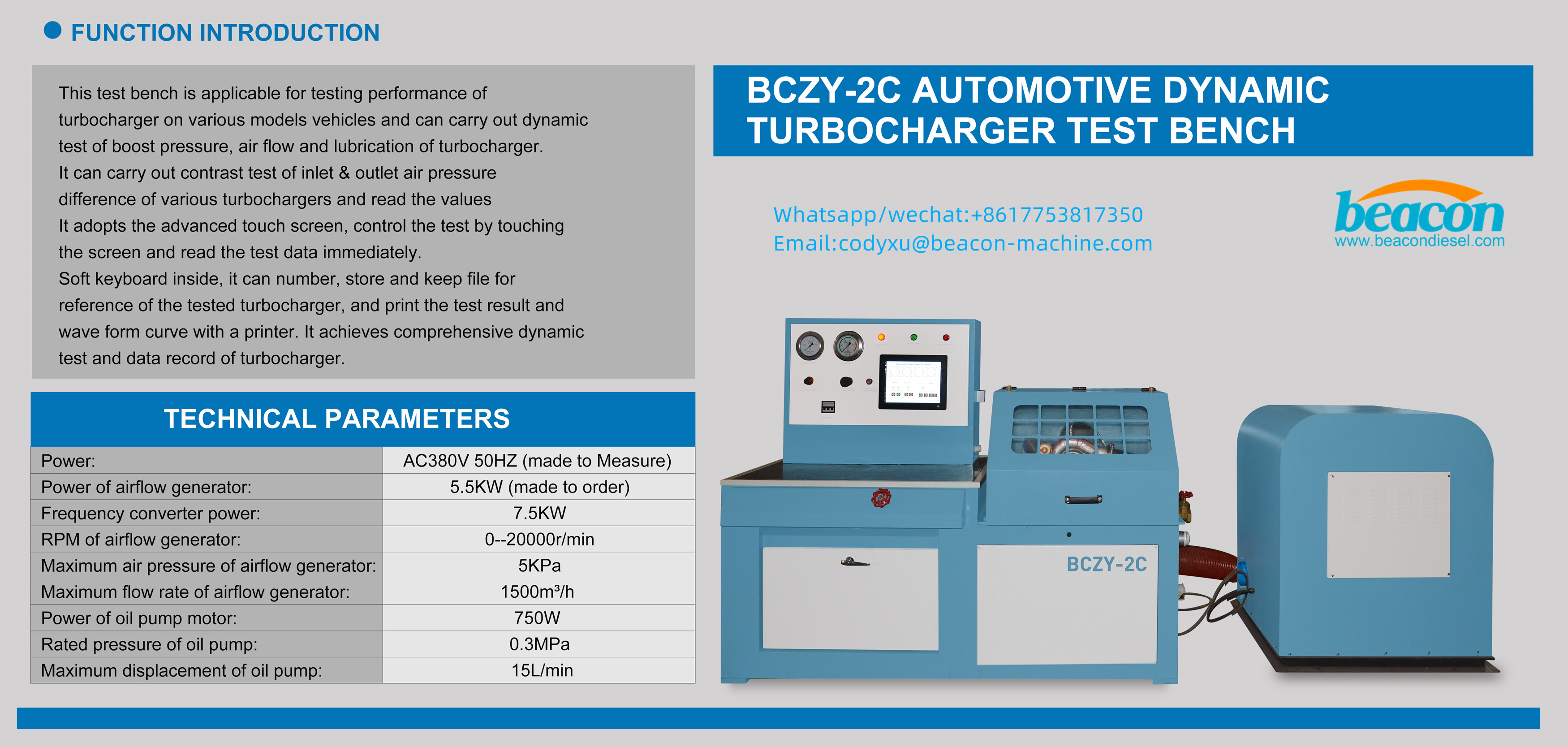 FUNCTION INTRODUCTION

This test bench is applicable for testing performance of turbocharger on various models vehicles and can carry out dynamic test of boost pressure, air flow and lubrication of turbocharger.
It can carry out contrast test of inlet & outlet air pressure difference of various turbochargers and read the values
It adopts the advanced touch screen, control the test by touching the screen and read the test data immediately.
Soft keyboard inside, it can number, store and keep file for reference of the tested turbocharger, and print the test result and wave form curve with a printer. It achieves comprehensive dynamic test and data record of turbocharger.

TECHNICAL PARAMETERS

| Power: | AC380V 50HZ (made to Measure) |
|---|---|
| Power of airflow generator: | 5.5KW (made to order) |
| Frequency converter power: | 7.5KW |
| RPM of airflow generator: | 0--20000r/min |
| Maximum air pressure of airflow generator: | 5KPa |
| Maximum flow rate of airflow generator: | 1500m³/h |
| Power of oil pump motor: | 750W |
| Rated pressure of oil pump: | 0.3MPa |
| Maximum displacement of oil pump: | 15L/min |

BCZY-2C AUTOMOTIVE DYNAMIC TURBOCHARGER TEST BENCH

Whatsapp/wechat:+8617753817350
Email:codyxu@beacon-machine.com

beacon
www.beacondiesel.com

BCZY-2C